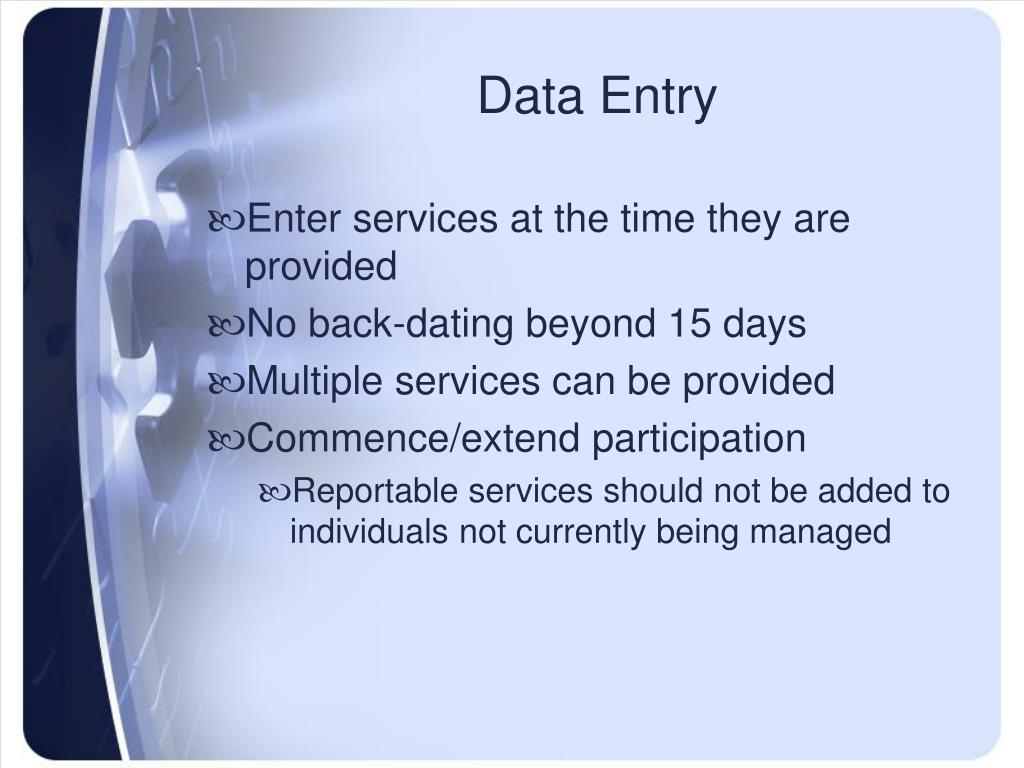 Data Entry

Enter services at the time they are provided

No back-dating beyond 15 days

Multiple services can be provided

Commence/extend participation

Reportable services should not be added to individuals not currently being managed